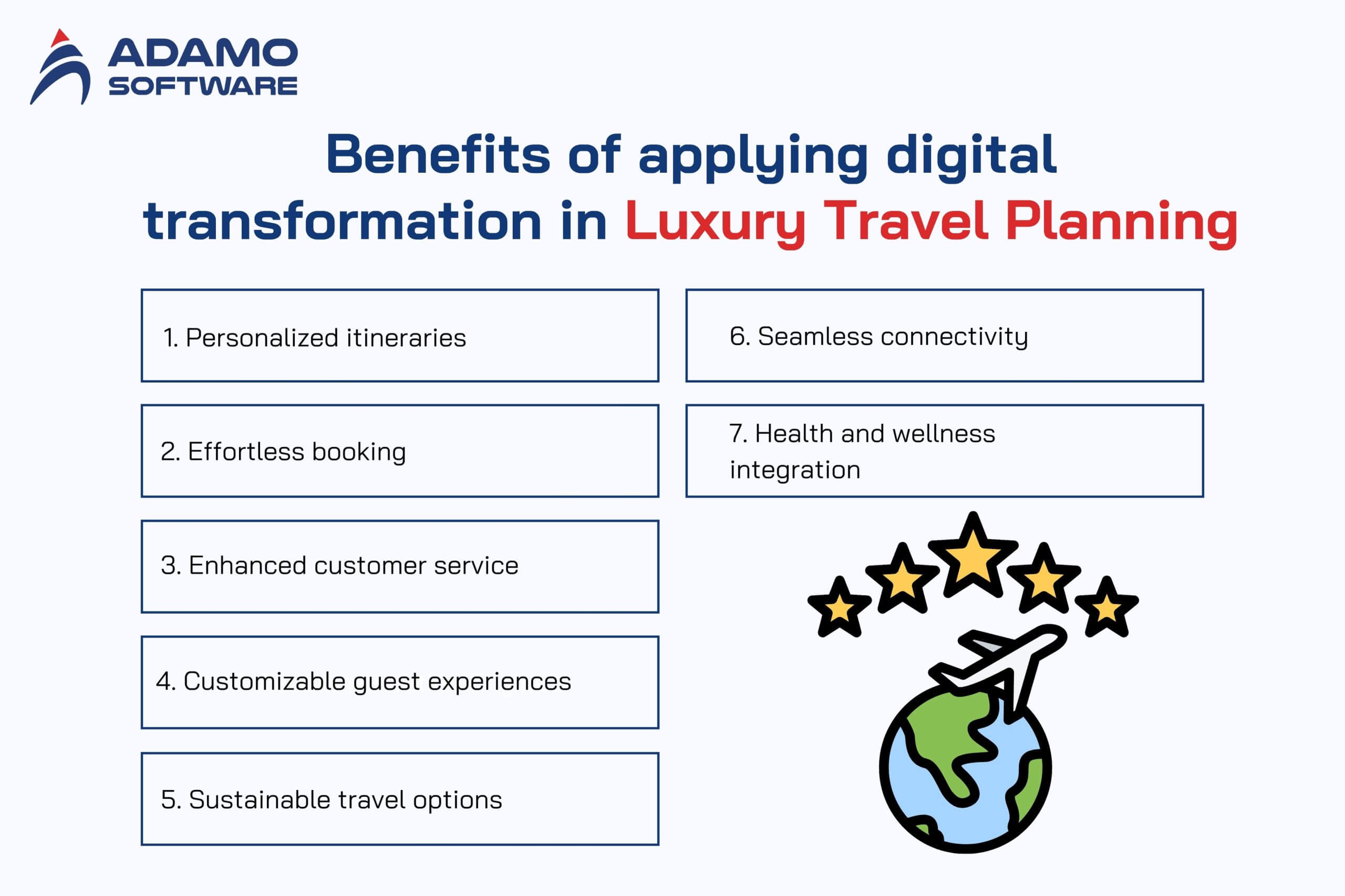 ADAMO SOFTWARE

Benefits of applying digital transformation in Luxury Travel Planning

1. Personalized itineraries

2. Effortless booking

3. Enhanced customer service

4. Customizable guest experiences

5. Sustainable travel options

6. Seamless connectivity

7. Health and wellness integration